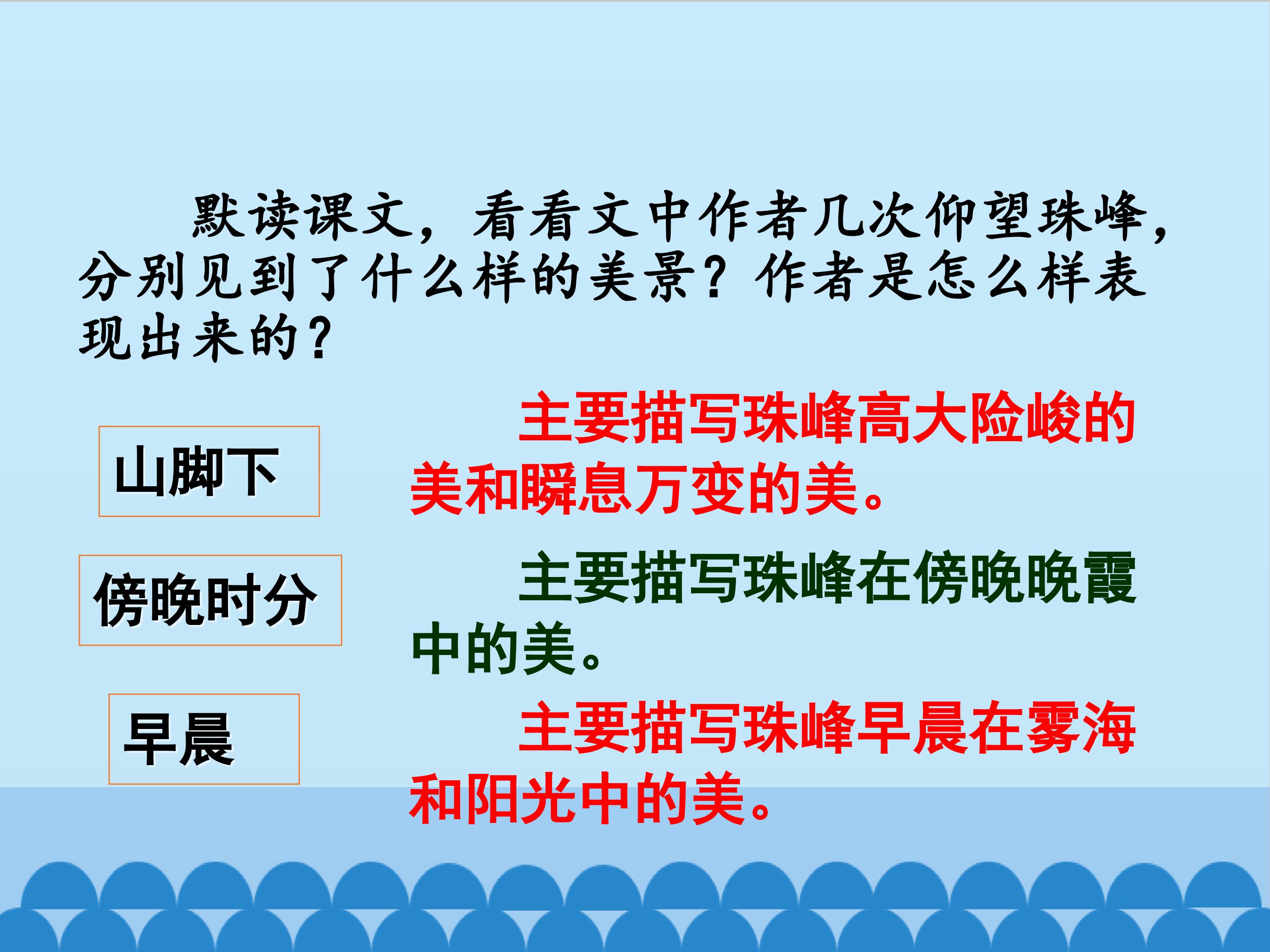 默读课文，看看文中作者几次仰望珠峰，分别见到了什么样的美景？作者是怎么样表现出来的？

山脚下

主要描写珠峰高大险峻的美和瞬息万变的美。

傍晚时分

主要描写珠峰在傍晚晚霞中的美。

早晨

主要描写珠峰早晨在雾海和阳光中的美。